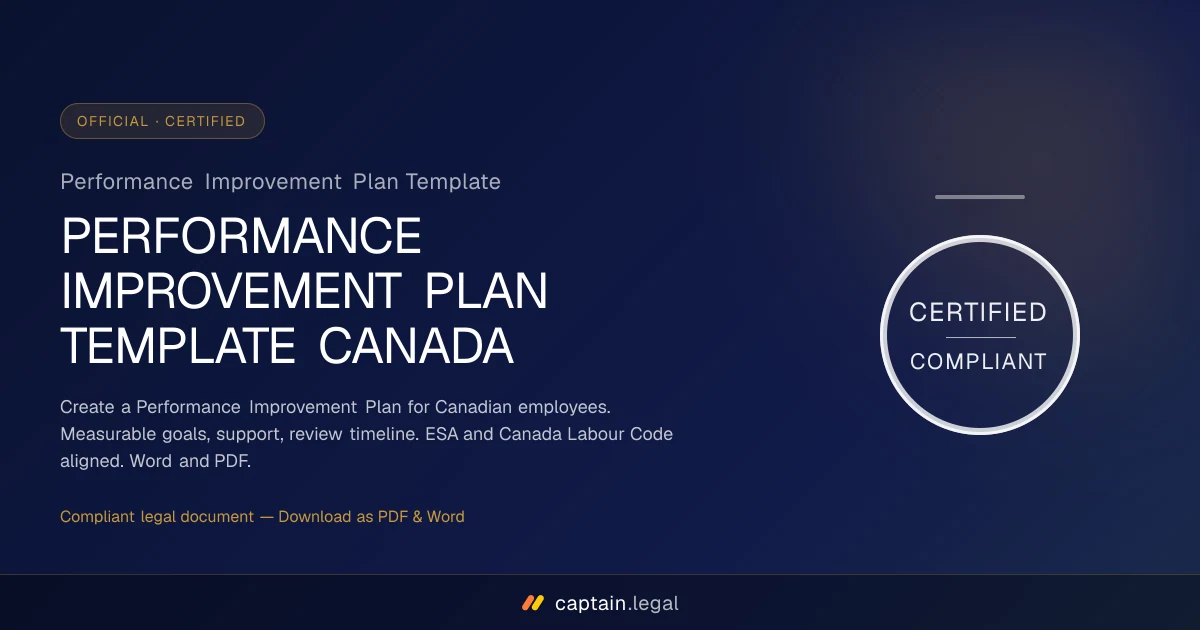 OFFICIAL · CERTIFIED

Performance Improvement Plan Template

PERFORMANCE IMPROVEMENT PLAN TEMPLATE CANADA

Create a Performance Improvement Plan for Canadian employees. Measurable goals, support, review timeline. ESA and Canada Labour Code aligned. Word and PDF.

Compliant legal document — Download as PDF & Word

CERTIFIED
COMPLIANT

captain.legal